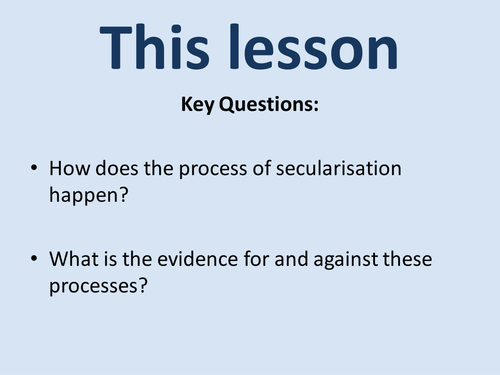 This lesson

Key Questions:

• How does the process of secularisation happen?

• What is the evidence for and against these processes?